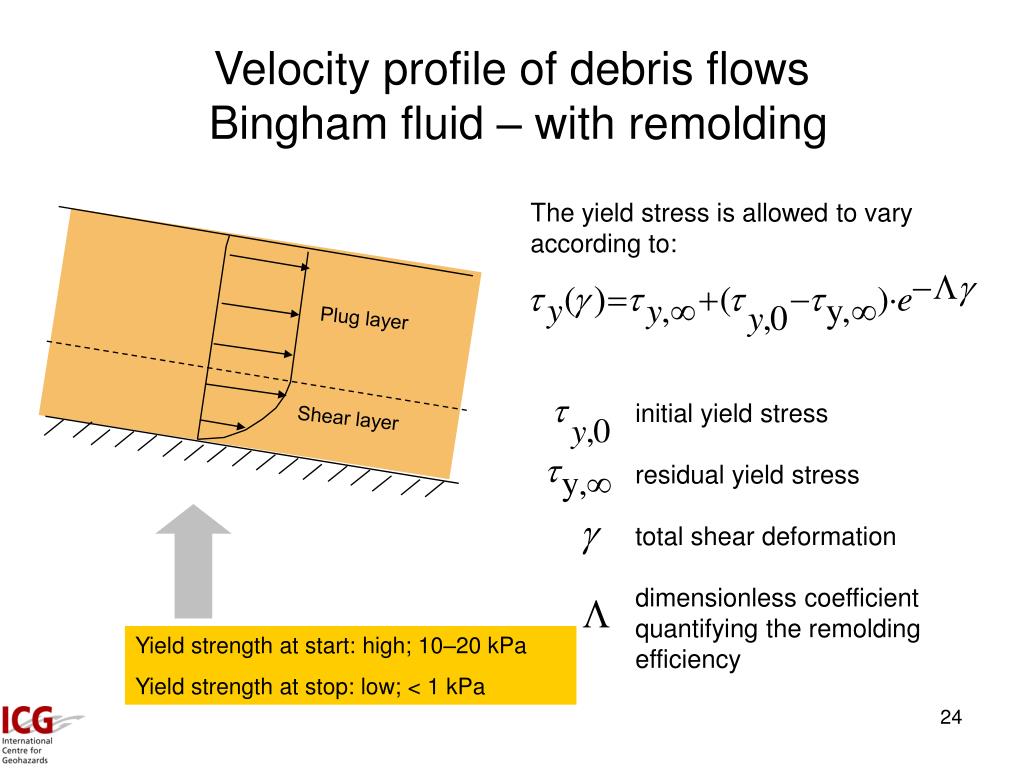 Velocity profile of debris flows
Bingham fluid – with remolding

Plug layer

Shear layer

The yield stress is allowed to vary according to:

$\tau_y(\gamma)=\tau_{y,\infty}+(\tau_{y,0}-\tau_{y,\infty})\cdot e^{-\Lambda\gamma}$

$\tau_{y,0}$ initial yield stress

$\tau_{y,\infty}$ residual yield stress

$\gamma$ total shear deformation

$\Lambda$ dimensionless coefficient quantifying the remolding efficiency

Yield strength at start: high; 10–20 kPa

Yield strength at stop: low; < 1 kPa

ICG International Centre for Geohazards

24